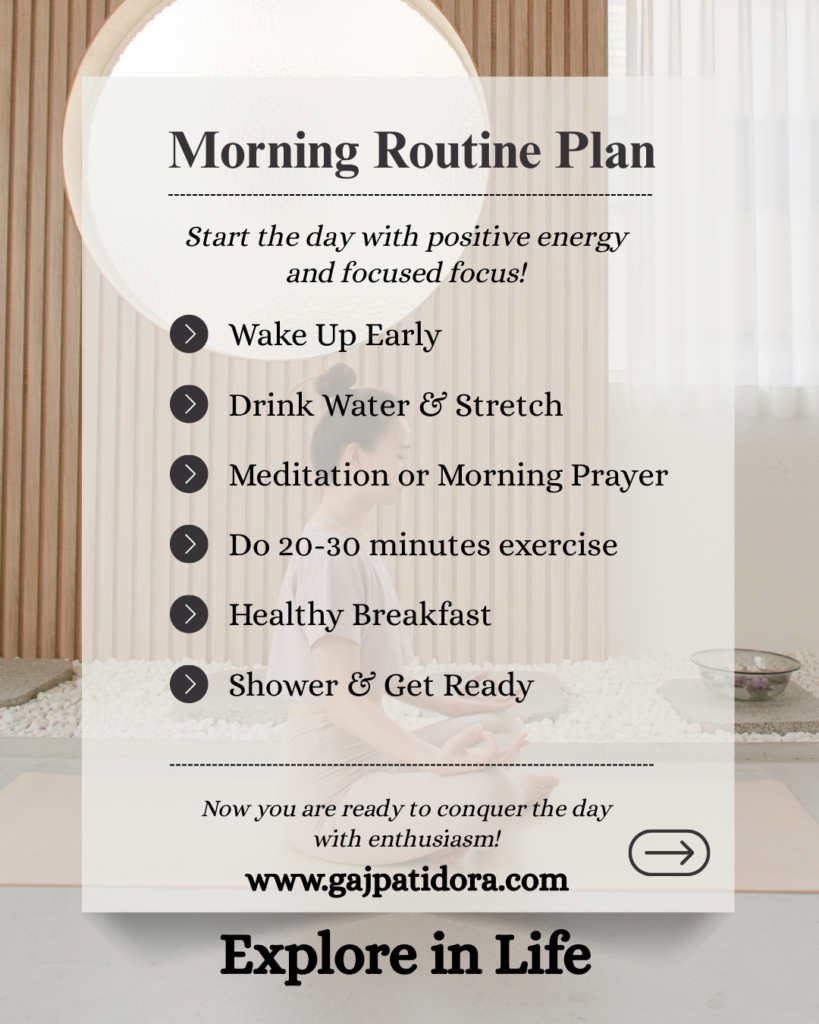 Morning Routine Plan

Start the day with positive energy and focused focus!

Wake Up Early

Drink Water & Stretch

Meditation or Morning Prayer

Do 20-30 minutes exercise

Healthy Breakfast

Shower & Get Ready

Now you are ready to conquer the day with enthusiasm!

www.gajpatidora.com

Explore in Life